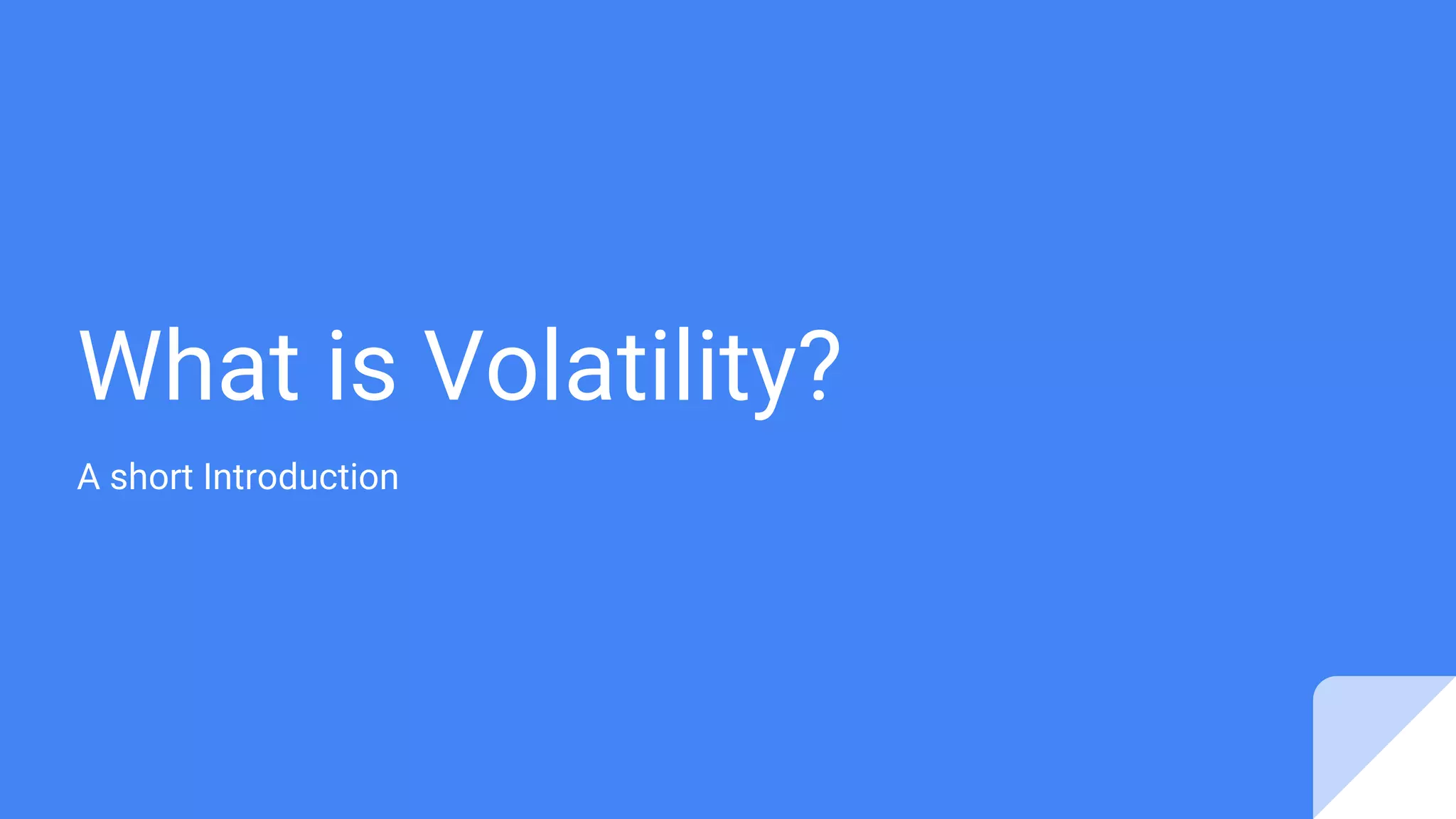 What is Volatility?

A short Introduction